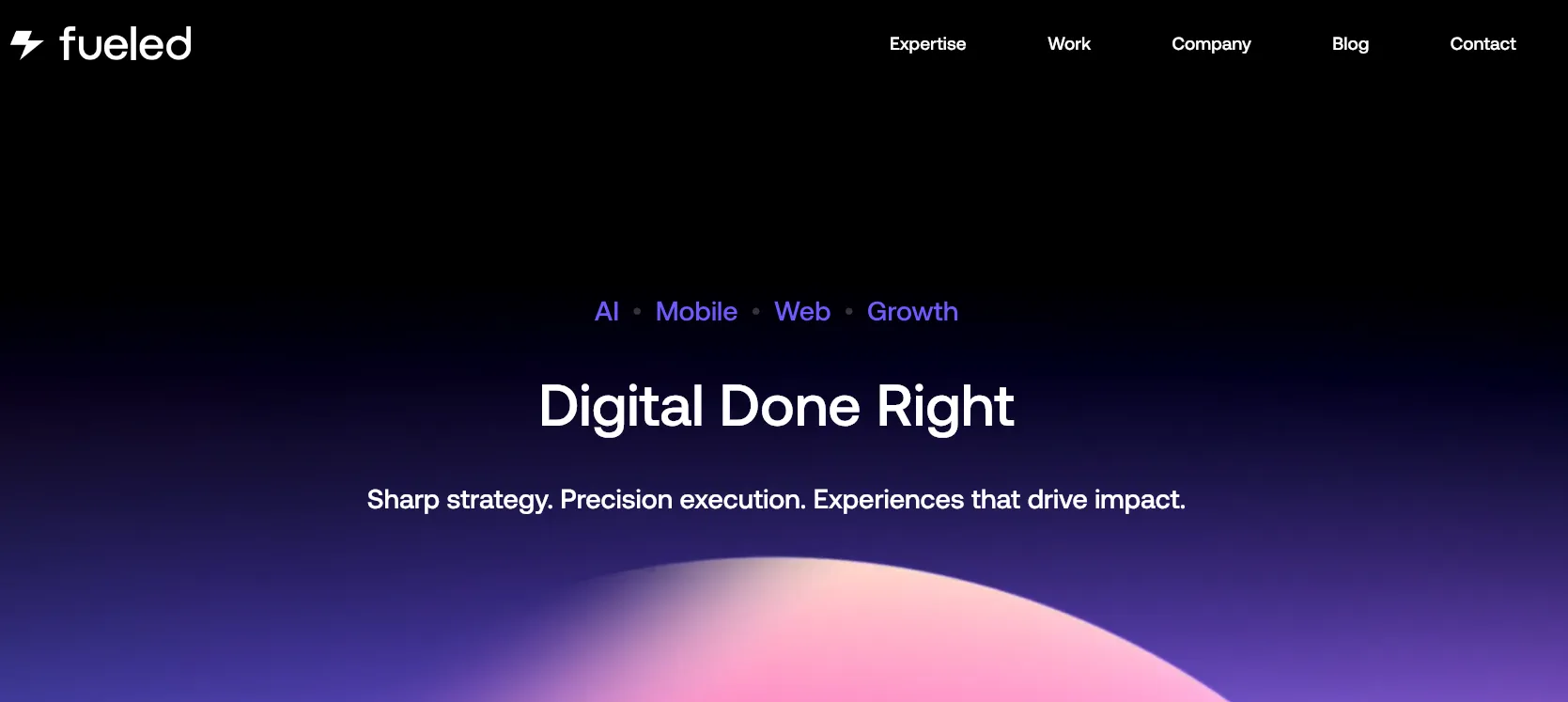 fueled

Expertise Work Company Blog Contact

AI • Mobile • Web • Growth

Digital Done Right

Sharp strategy. Precision execution. Experiences that drive impact.